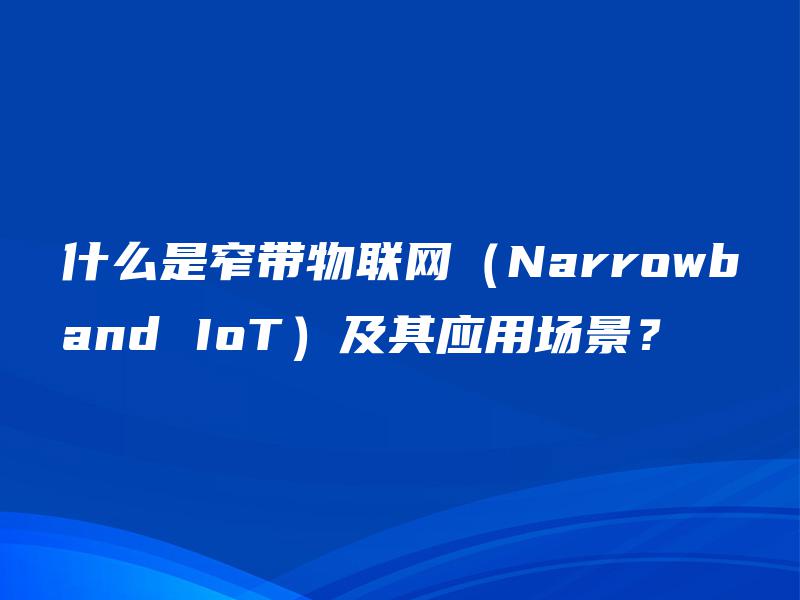 什么是窄带物联网（Narrowband IoT）及其应用场景？